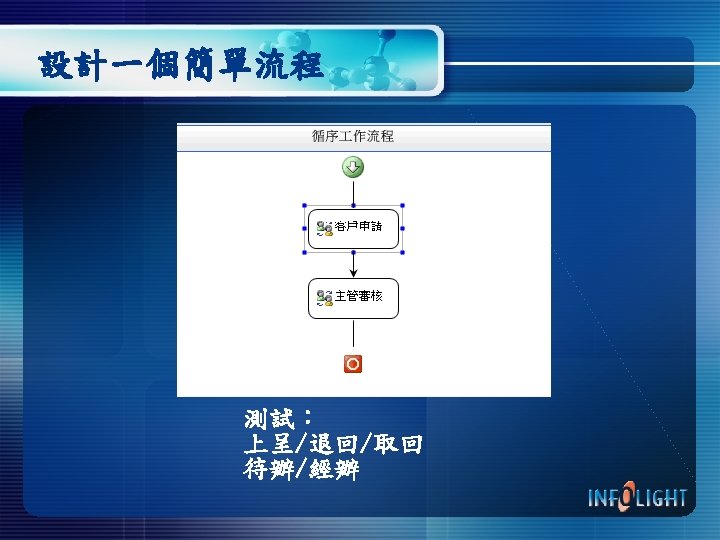 設計一個簡單流程

循序工作流程

客戶申請

主管審核

測試：
上呈/退回/取回
待辦/經辦

INFOLIGHT